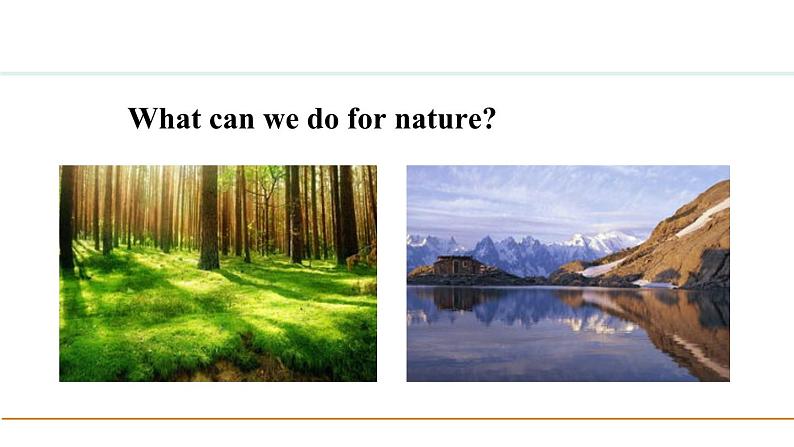 What can we do for nature?